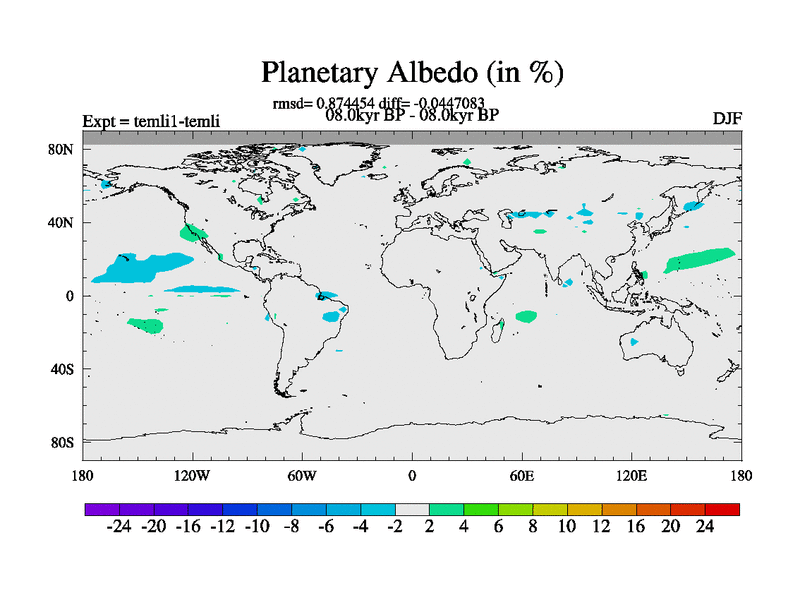 Planetary Albedo (in %)

rmsd= 0.874454 diff= -0.0447083
08.0kyr BP - 08.0kyr BP

Expt = temli1-temli

DJF

80N
40N
0
40S
80S

180 120W 60W 0 60E 120E 180

-24 -20 -16 -12 -10 -8 -6 -4 -2 2 4 6 8 10 12 16 20 24